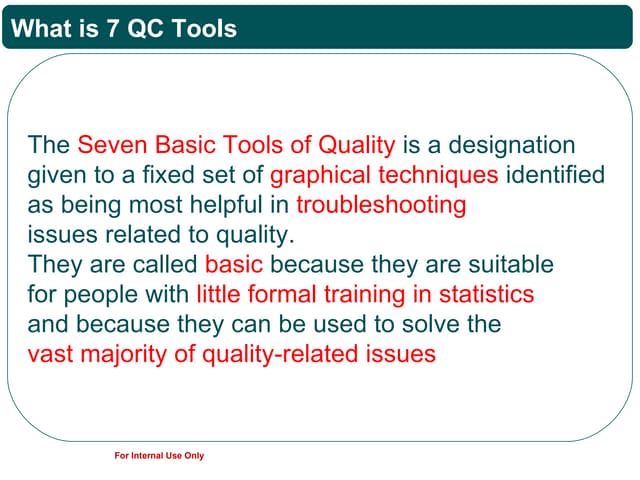 What is 7 QC Tools

The Seven Basic Tools of Quality is a designation given to a fixed set of graphical techniques identified as being most helpful in troubleshooting issues related to quality.
They are called basic because they are suitable for people with little formal training in statistics and because they can be used to solve the vast majority of quality-related issues

For Internal Use Only